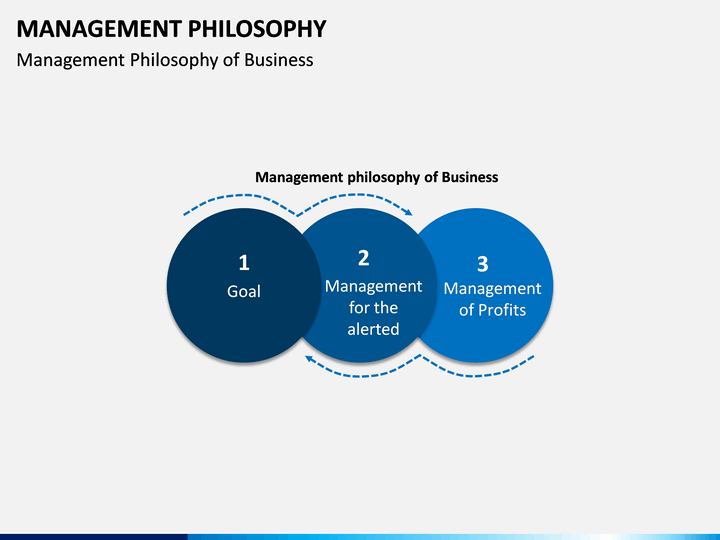 MANAGEMENT PHILOSOPHY

Management Philosophy of Business

Management philosophy of Business

1
Goal

2
Management for the alerted

3
Management of Profits